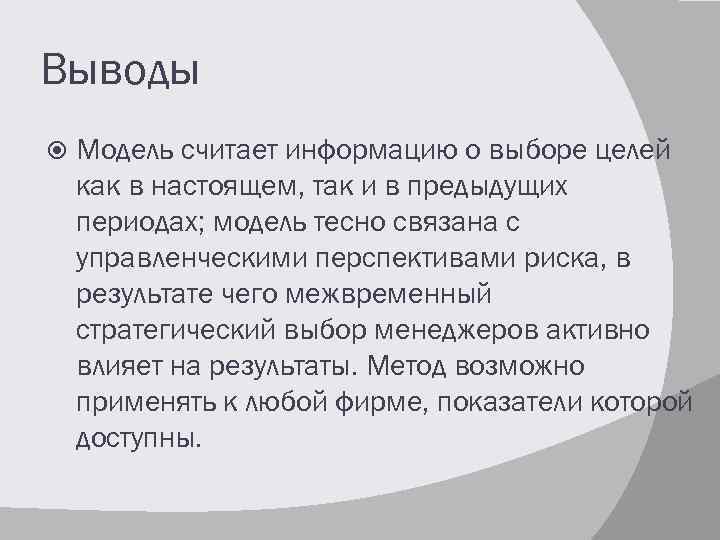 Выводы

Модель считает информацию о выборе целей как в настоящем, так и в предыдущих периодах; модель тесно связана с управленческими перспективами риска, в результате чего межвременный стратегический выбор менеджеров активно влияет на результаты. Метод возможно применять к любой фирме, показатели которой доступны.